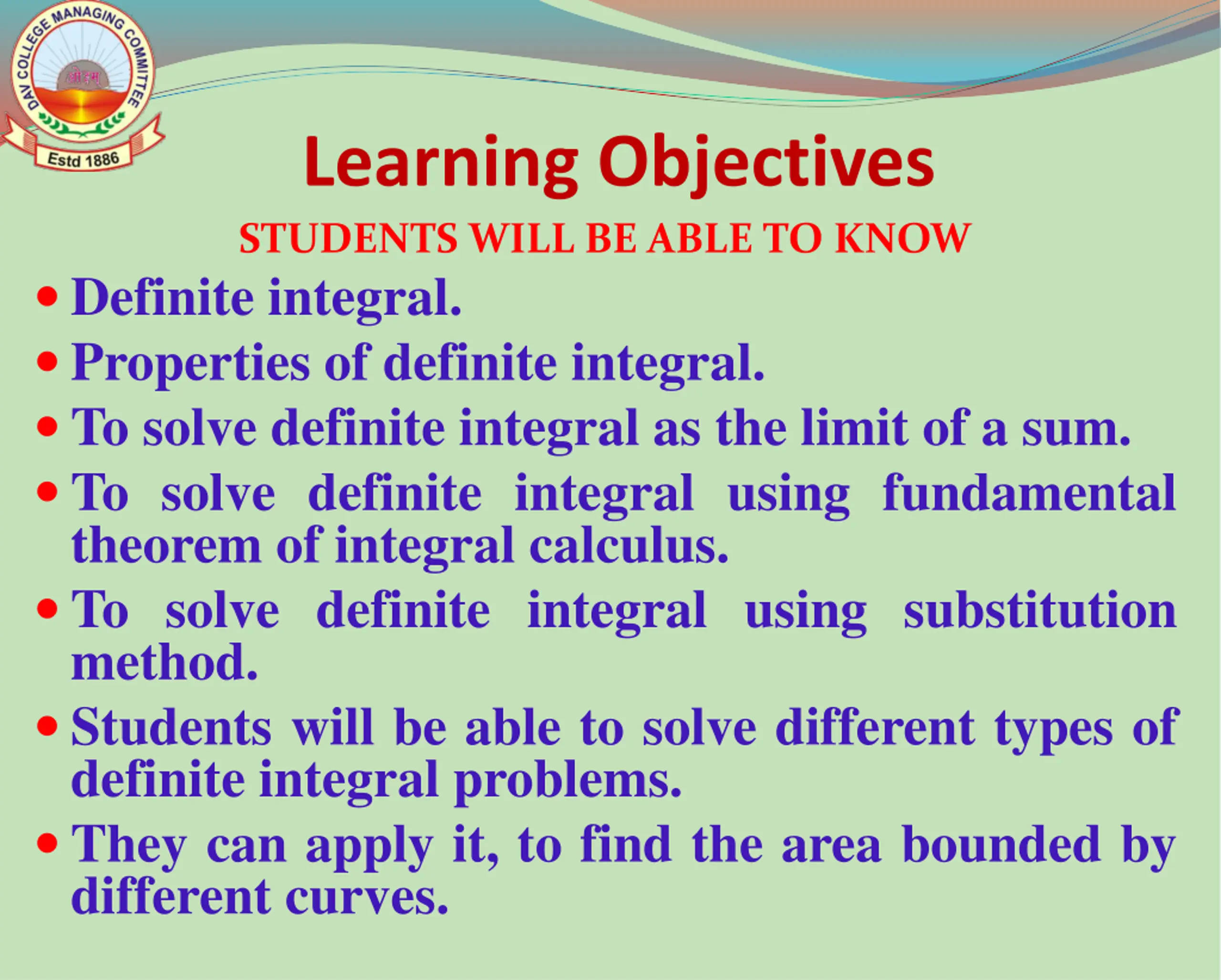 DAV COLLEGE MANAGING COMMITTEE
ओ३म्
Estd 1886

Learning Objectives

STUDENTS WILL BE ABLE TO KNOW

• Definite integral.
• Properties of definite integral.
• To solve definite integral as the limit of a sum.
• To solve definite integral using fundamental theorem of integral calculus.
• To solve definite integral using substitution method.
• Students will be able to solve different types of definite integral problems.
• They can apply it, to find the area bounded by different curves.